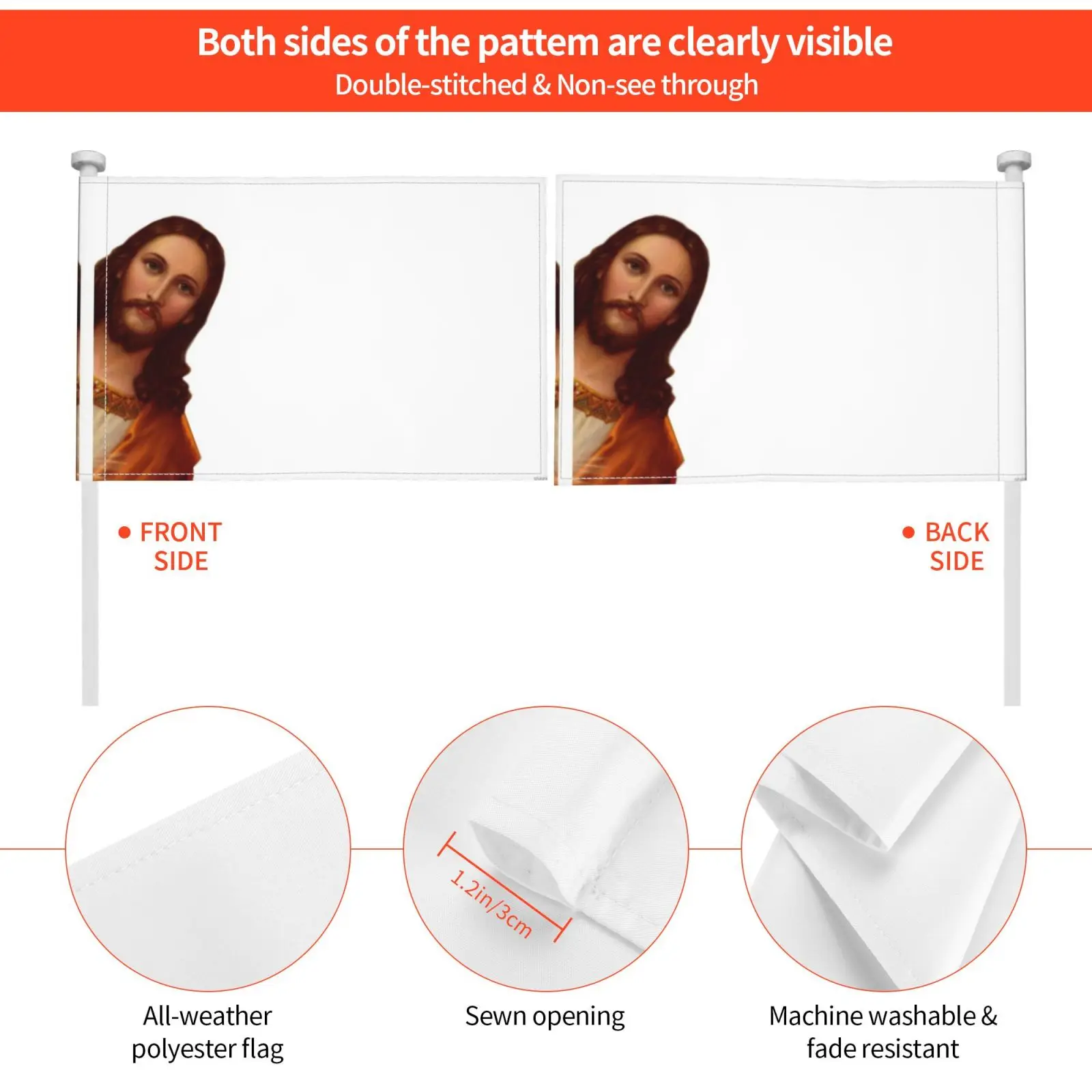 Both sides of the pattem are clearly visible
Double-stitched & Non-see through

FRONT SIDE

BACK SIDE

1.2in/3cm

All-weather polyester flag

Sewn opening

Machine washable & fade resistant